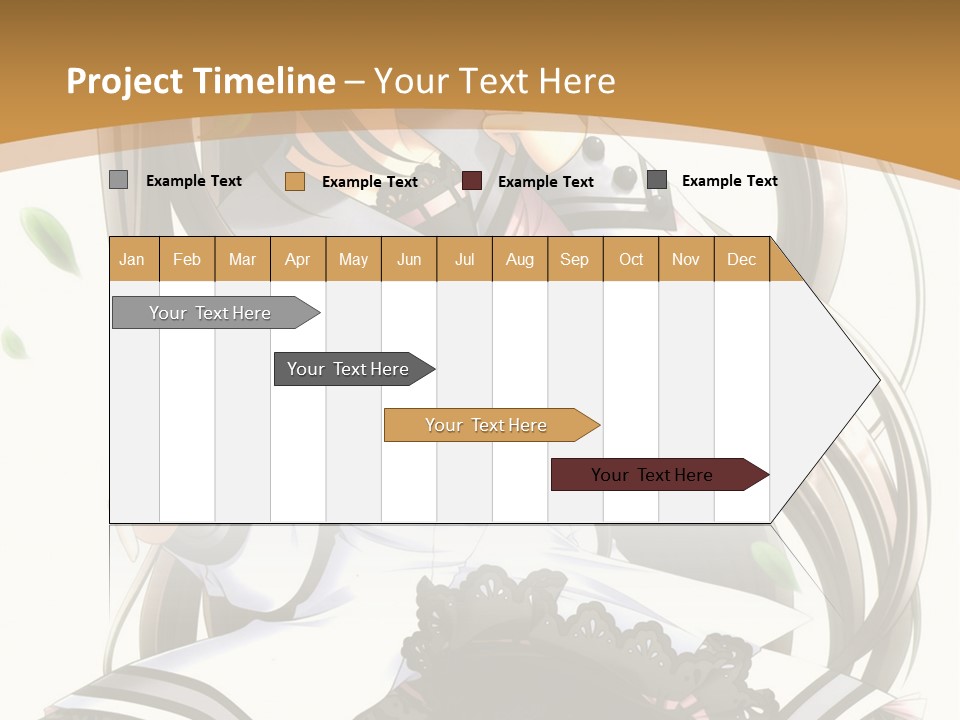 Project Timeline – Your Text Here

Example Text Example Text Example Text Example Text

| Jan | Feb | Mar | Apr | May | Jun | Jul | Aug | Sep | Oct | Nov | Dec |
|---|---|---|---|---|---|---|---|---|---|---|---|

Your Text Here

Your Text Here

Your Text Here

Your Text Here